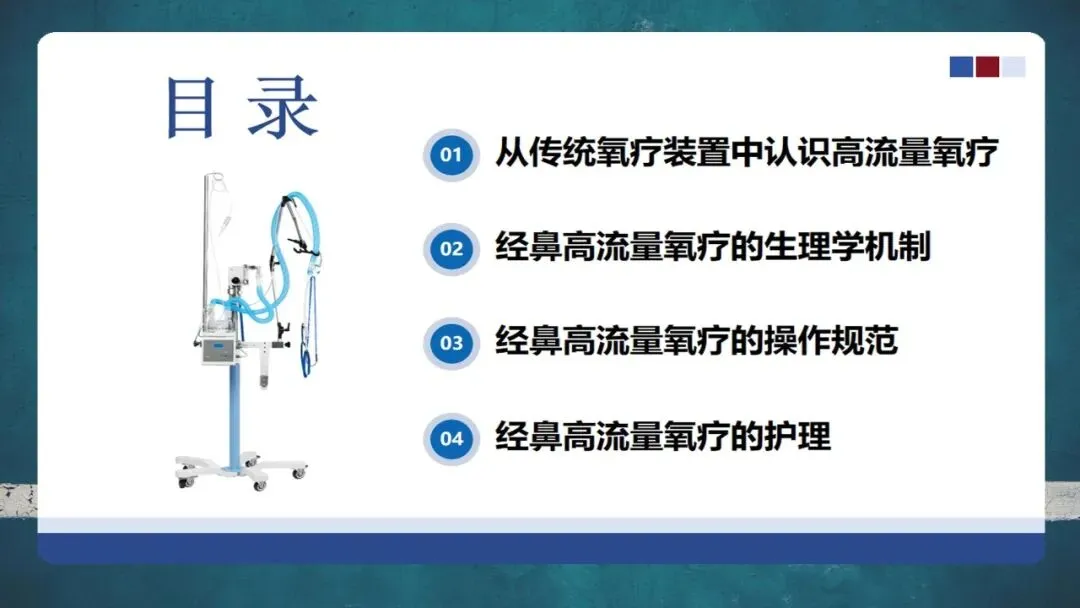 目 录

01 从传统氧疗装置中认识高流量氧疗

02 经鼻高流量氧疗的生理学机制

03 经鼻高流量氧疗的操作规范

04 经鼻高流量氧疗的护理